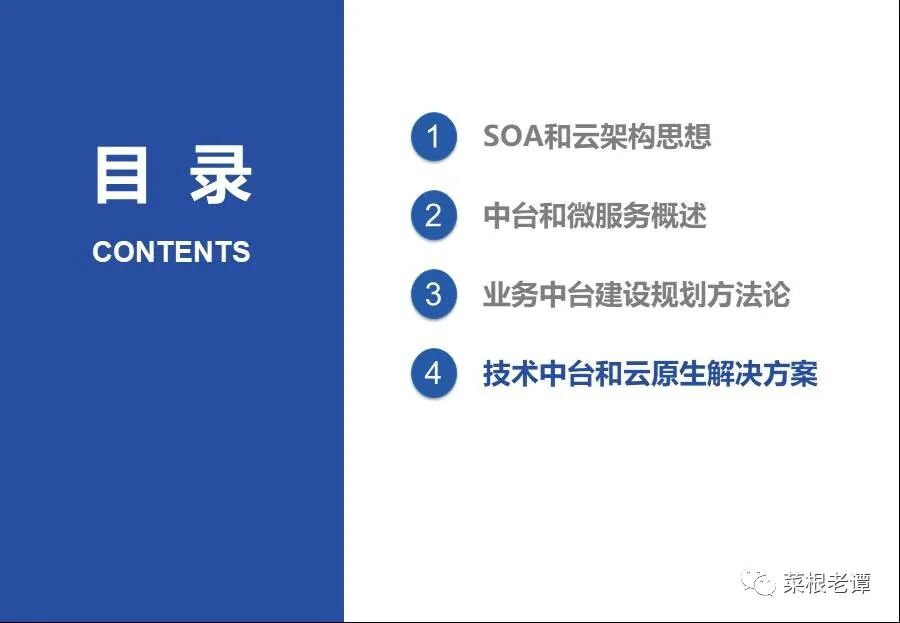 目 录

CONTENTS

1 SOA和云架构思想

2 中台和微服务概述

3 业务中台建设规划方法论

4 技术中台和云原生解决方案

菜根老谭